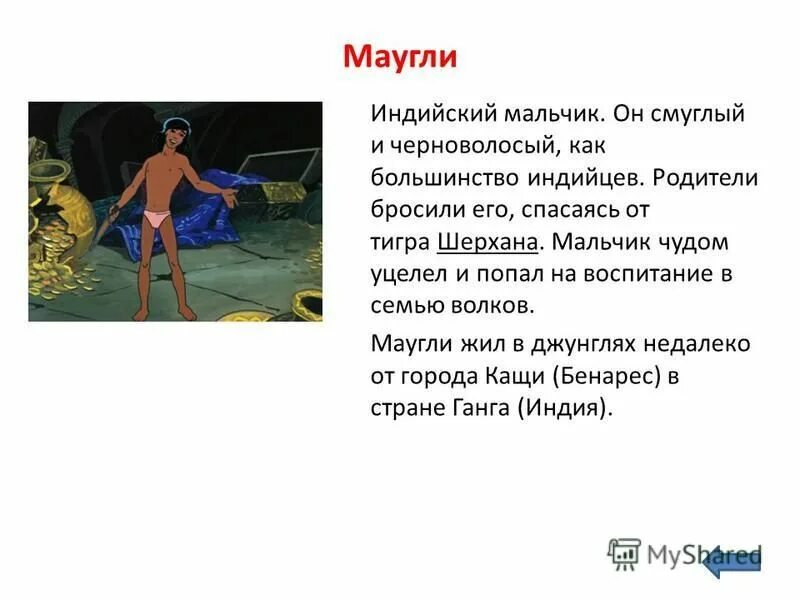 Маугли

Индийский мальчик. Он смуглый и черноволосый, как большинство индийцев. Родители бросили его, спасаясь от тигра Шерхана. Мальчик чудом уцелел и попал на воспитание в семью волков.

Маугли жил в джунглях недалеко от города Кащи (Бенарес) в стране Ганга (Индия).

MyShared